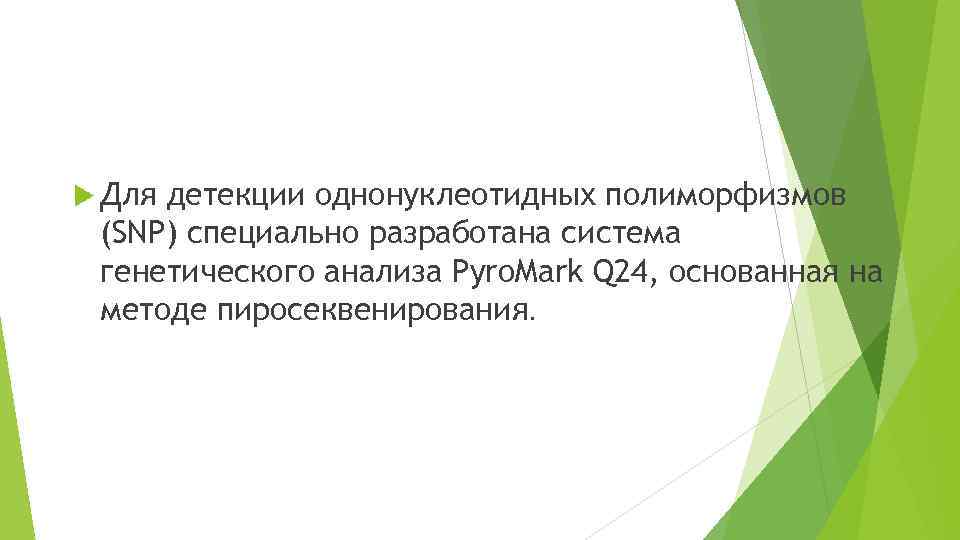 Для детекции однонуклеотидных полиморфизмов (SNP) специально разработана система генетического анализа PyroMark Q24, основанная на методе пиросеквенирования.